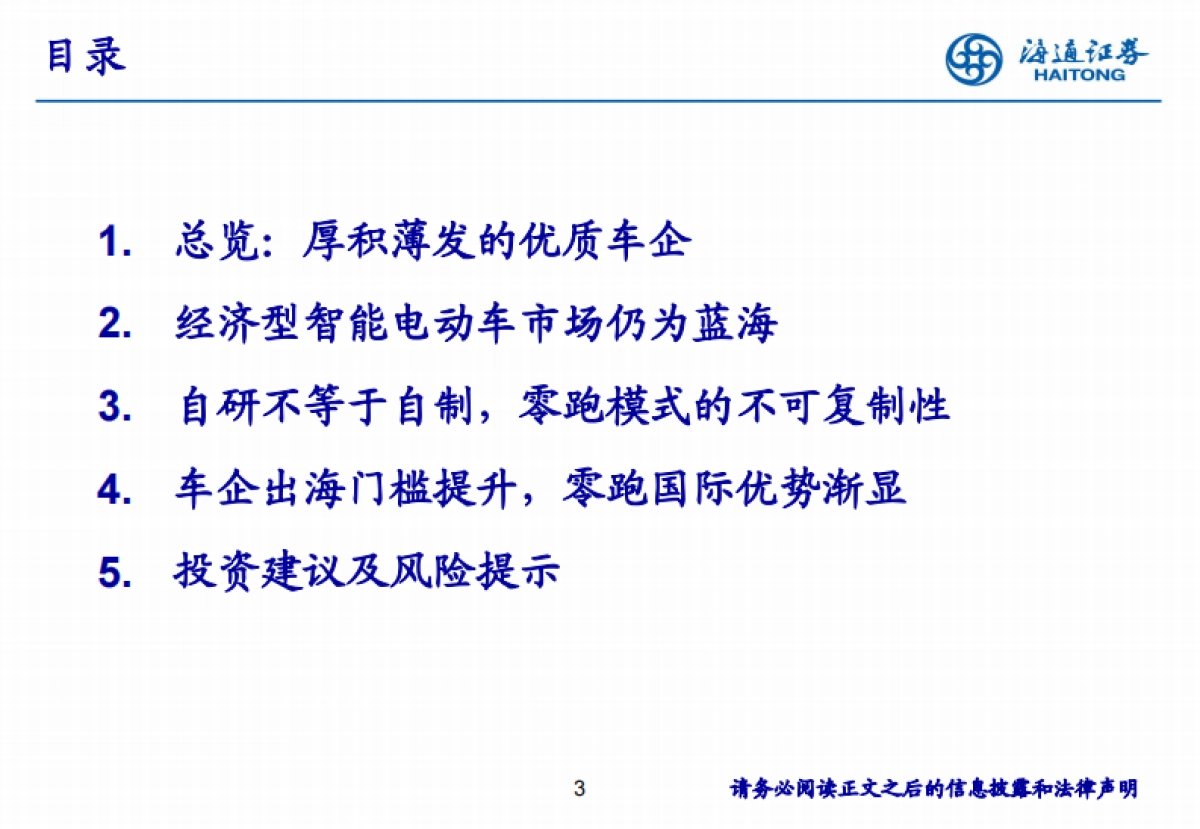 目录

海通证券
HAITONG

1. 总览：厚积薄发的优质车企

2. 经济型智能电动车市场仍为蓝海

3. 自研不等于自制，零跑模式的不可复制性

4. 车企出海门槛提升，零跑国际优势渐显

5. 投资建议及风险提示

3

请务必阅读正文之后的信息披露和法律声明